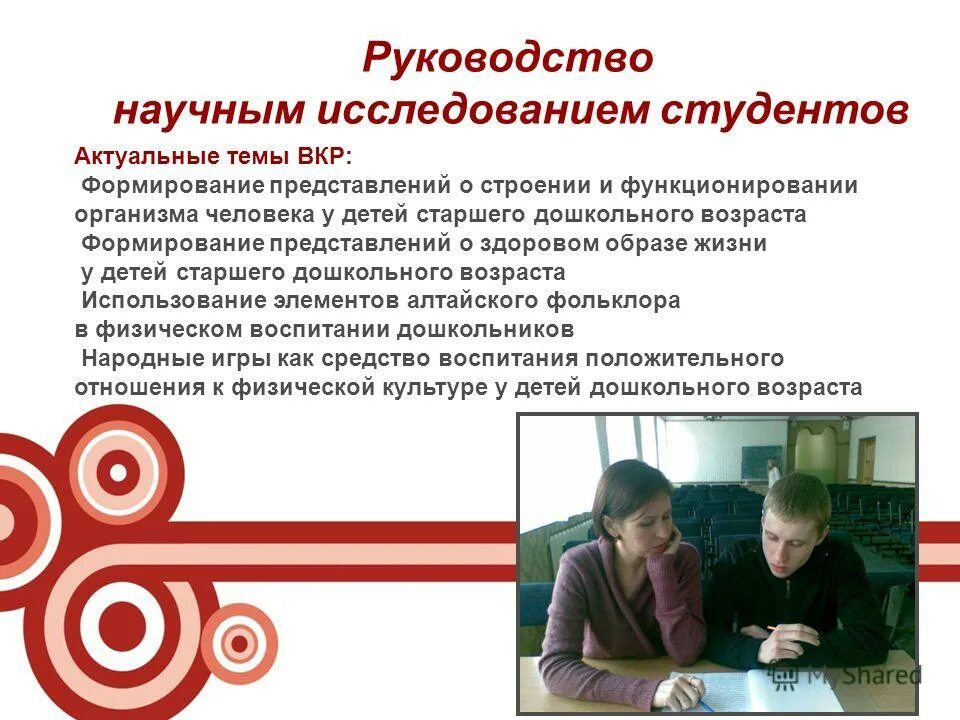 Руководство
научным исследованием студентов

Актуальные темы ВКР:
Формирование представлений о строении и функционировании организма человека у детей старшего дошкольного возраста
Формирование представлений о здоровом образе жизни у детей старшего дошкольного возраста
Использование элементов алтайского фольклора в физическом воспитании дошкольников
Народные игры как средство воспитания положительного отношения к физической культуре у детей дошкольного возраста

MyShared